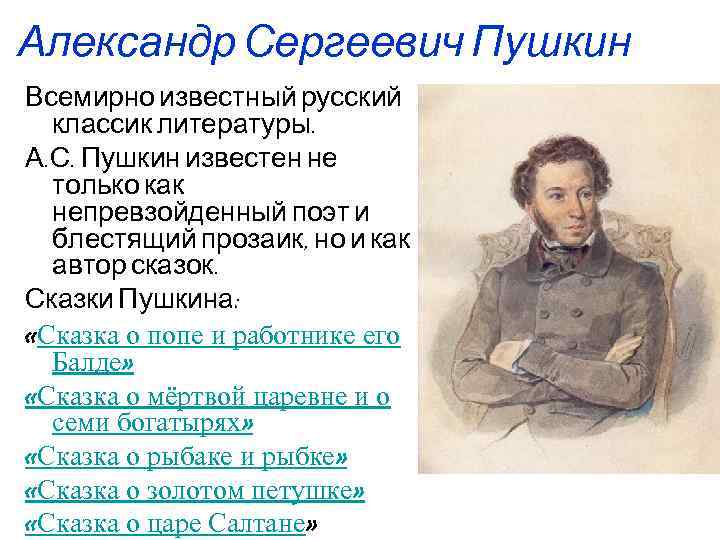 Александр Сергеевич Пушкин

Всемирно известный русский классик литературы.

А.С. Пушкин известен не только как непревзойденный поэт и блестящий прозаик, но и как автор сказок.

Сказки Пушкина:

«Сказка о попе и работнике его Балде»

«Сказка о мёртвой царевне и о семи богатырях»

«Сказка о рыбаке и рыбке»

«Сказка о золотом петушке»

«Сказка о царе Салтане»